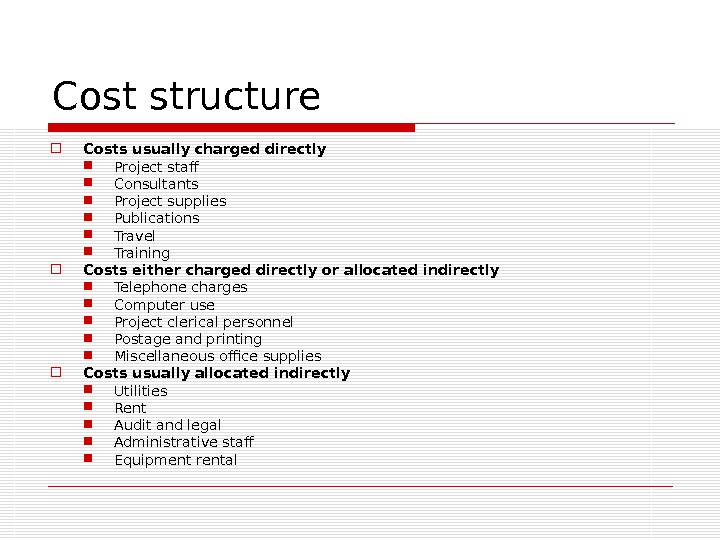 Cost structure

Costs usually charged directly
Project staff
Consultants
Project supplies
Publications
Travel
Training

Costs either charged directly or allocated indirectly
Telephone charges
Computer use
Project clerical personnel
Postage and printing
Miscellaneous office supplies

Costs usually allocated indirectly
Utilities
Rent
Audit and legal
Administrative staff
Equipment rental